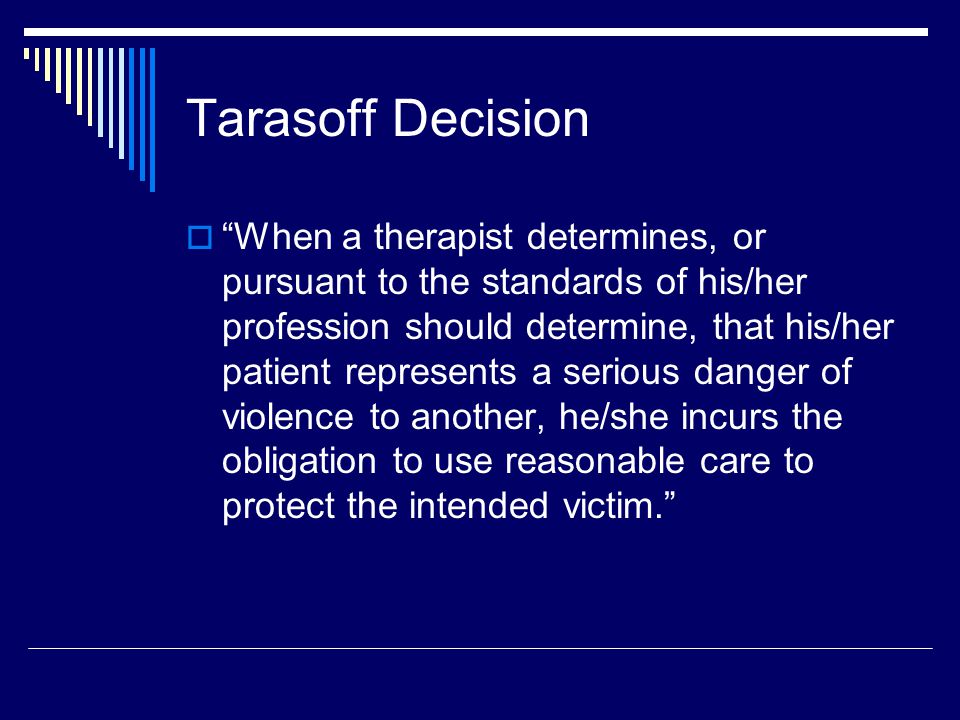 Tarasoff Decision

“When a therapist determines, or pursuant to the standards of his/her profession should determine, that his/her patient represents a serious danger of violence to another, he/she incurs the obligation to use reasonable care to protect the intended victim.”